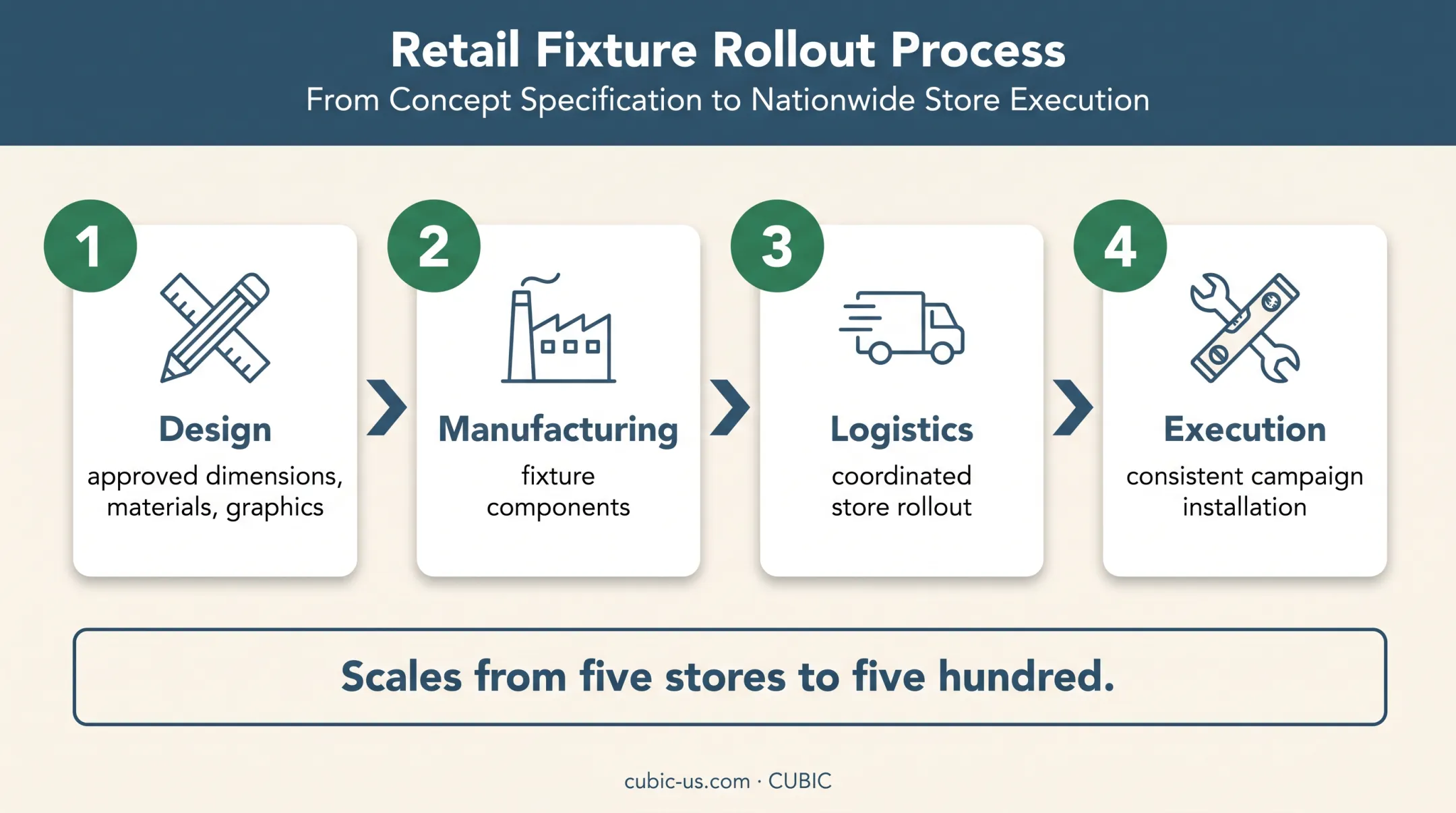 Retail Fixture Rollout Process

From Concept Specification to Nationwide Store Execution

1

Design

approved dimensions, materials, graphics

2

Manufacturing

fixture components

3

Logistics

coordinated store rollout

4

Execution

consistent campaign installation

Scales from five stores to five hundred.

cubic-us.com · CUBIC